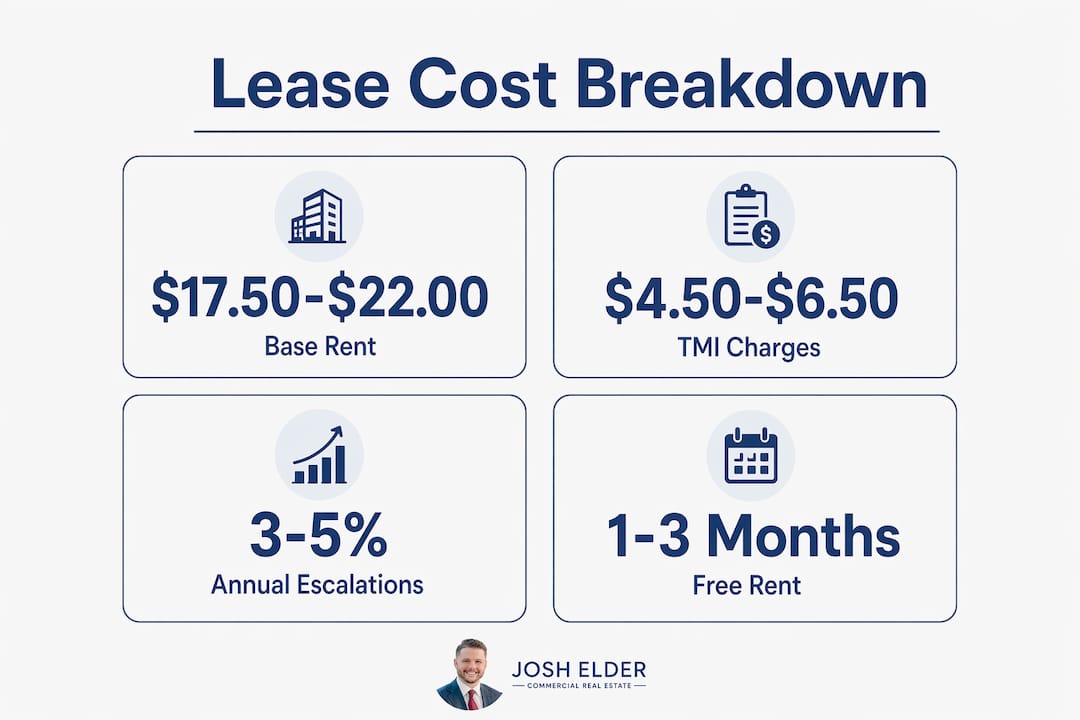 Lease Cost Breakdown

\$17.50-\$22.00
Base Rent

\$4.50-\$6.50
TMI Charges

3-5%
Annual Escalations

1-3 Months
Free Rent

JOSH ELDER
COMMERCIAL REAL ESTATE